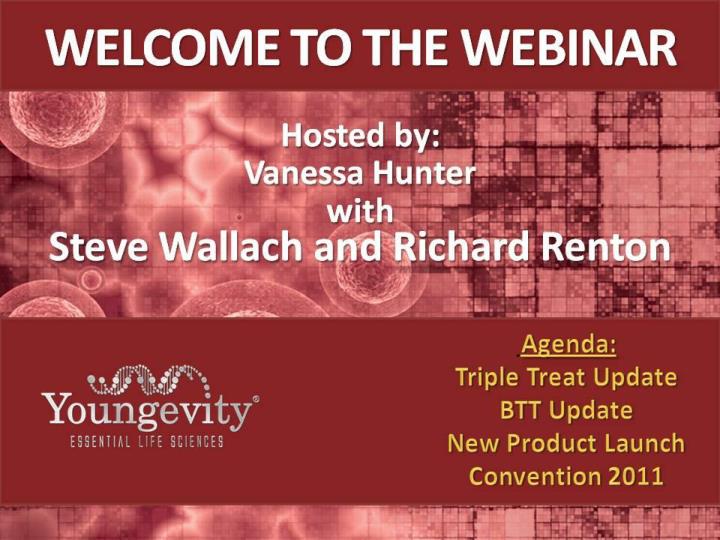 WELCOME TO THE WEBINAR

Hosted by:
Vanessa Hunter
with
Steve Wallach and Richard Renton

Youngevity®
ESSENTIAL LIFE SCIENCES

Agenda:
Triple Treat Update
BTT Update
New Product Launch
Convention 2011